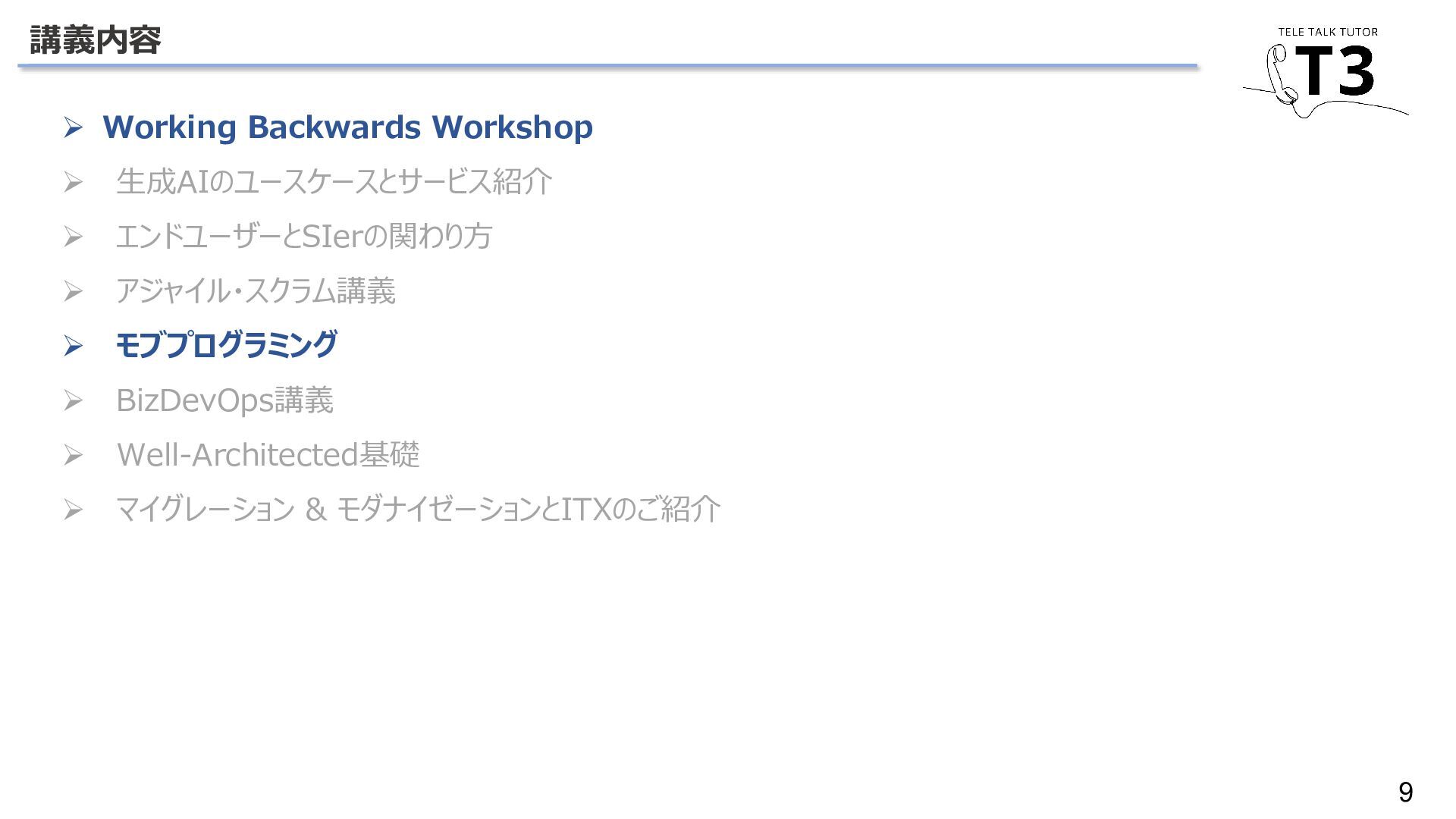 講義内容

TELE TALK TUTOR
T3

➢ Working Backwards Workshop
➢ 生成AIのユースケースとサービス紹介
➢ エンドユーザーとSIerの関わり方
➢ アジャイル・スクラム講義
➢ モブプログラミング
➢ BizDevOps講義
➢ Well-Architected基礎
➢ マイグレーション & モダナイゼーションとITXのご紹介

9